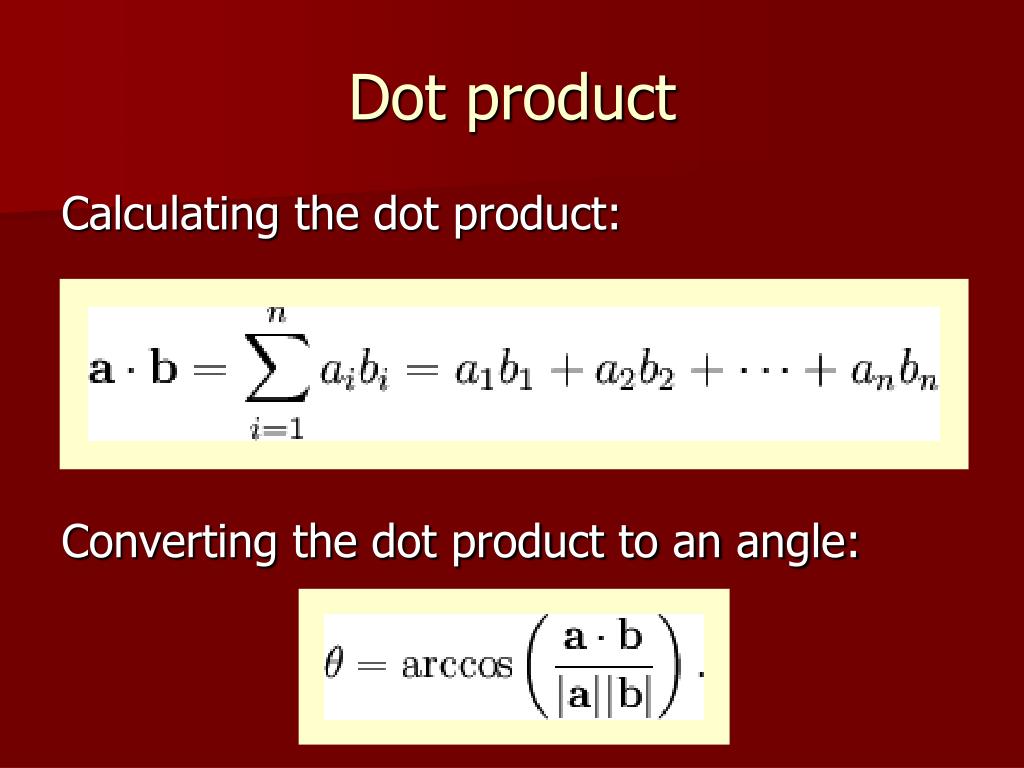 Dot product

Calculating the dot product:

$\mathbf{a} \cdot \mathbf{b} = \sum_{i=1}^{n} a_i b_i = a_1 b_1 + a_2 b_2 + \cdots + a_n b_n$

Converting the dot product to an angle:

$\theta = \arccos\left(\frac{\mathbf{a} \cdot \mathbf{b}}{|\mathbf{a}||\mathbf{b}|}\right).$